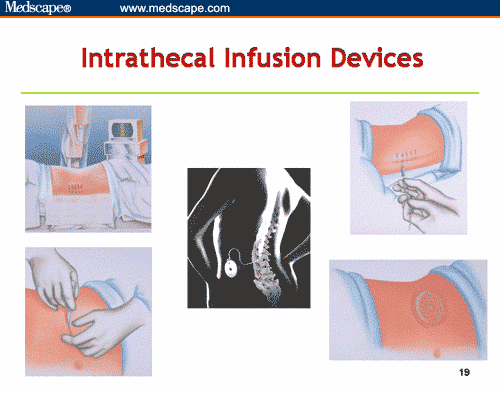 Medscape® www.medscape.com

Intrathecal Infusion Devices

19